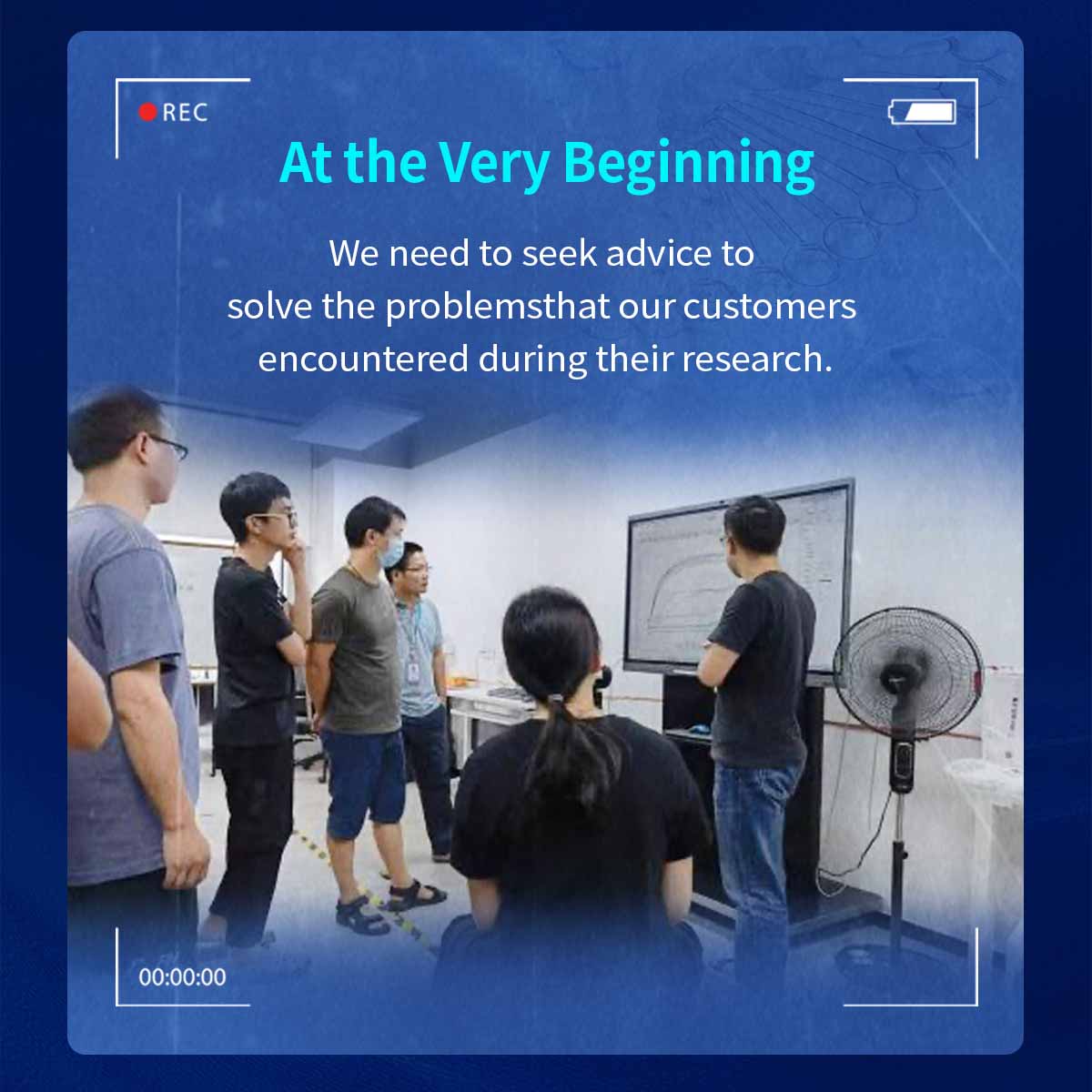 REC

At the Very Beginning

We need to seek advice to solve the problemsthat our customers encountered during their research.

00:00:00